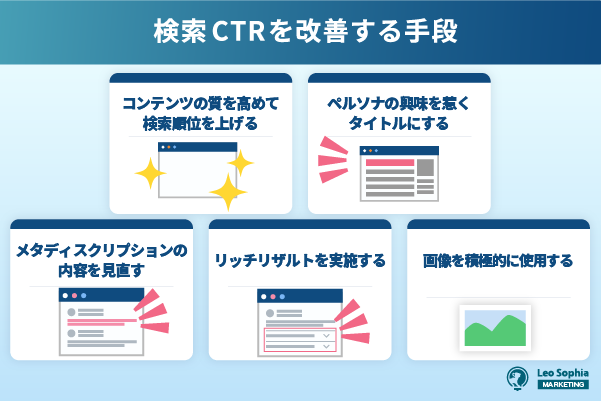 検索CTRを改善する手段

コンテンツの質を高めて検索順位を上げる

ペルソナの興味を惹くタイトルにする

メタディスクリプションの内容を見直す

リッチリザルトを実施する

画像を積極的に使用する

Leo Sophia
MARKETING